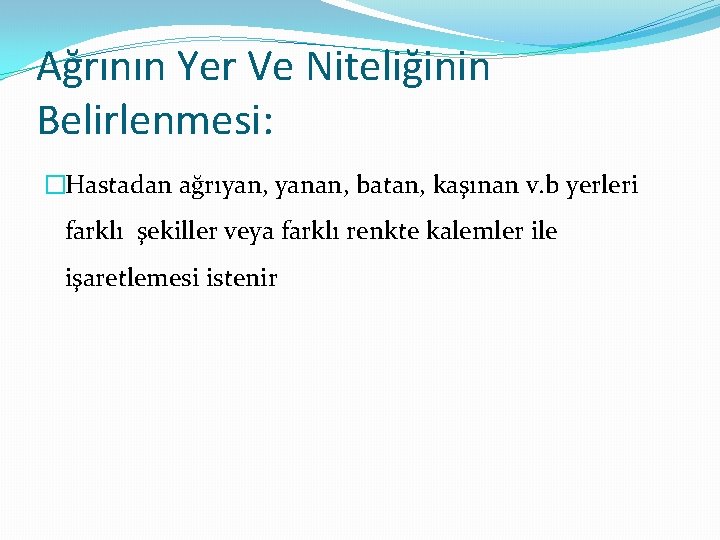 Ağrının Yer Ve Niteliğinin Belirlenmesi:

Hastadan ağrıyan, yanan, batan, kaşınan v.b yerleri farklı şekiller veya farklı renkte kalemler ile işaretlemesi istenir